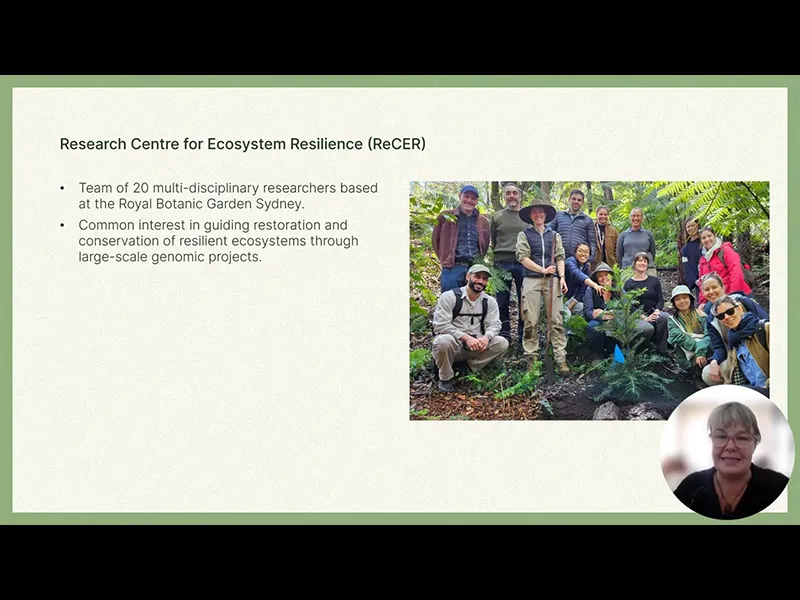 Research Centre for Ecosystem Resilience (ReCER)

• Team of 20 multi-disciplinary researchers based at the Royal Botanic Garden Sydney.

• Common interest in guiding restoration and conservation of resilient ecosystems through large-scale genomic projects.